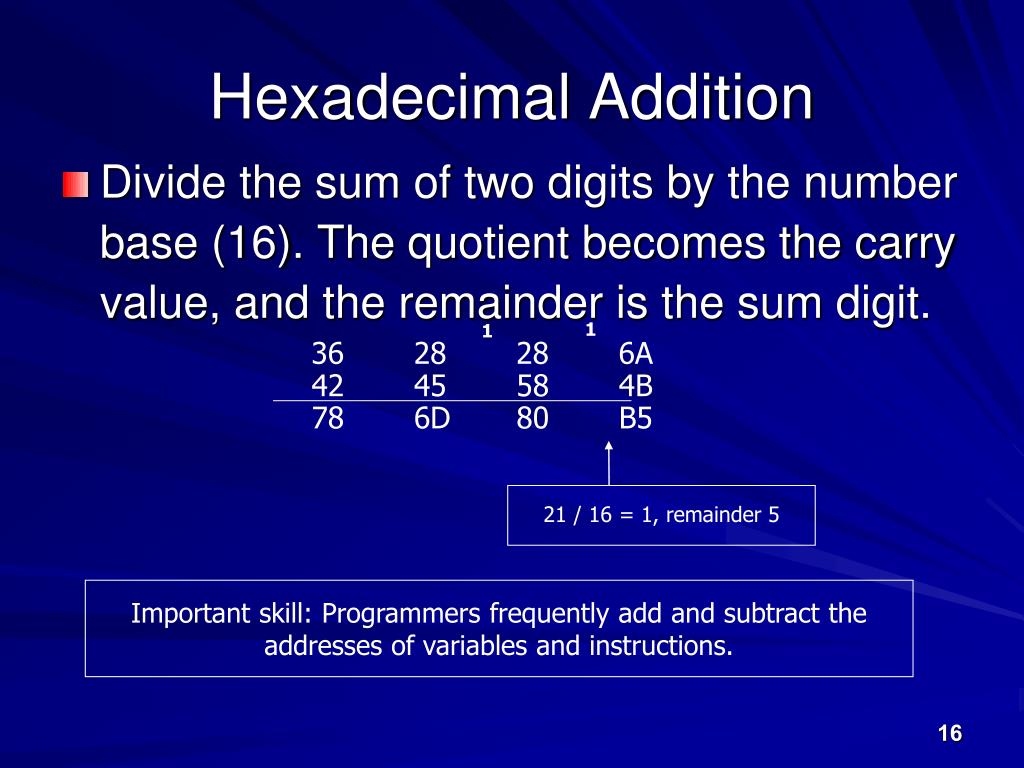 Hexadecimal Addition

Divide the sum of two digits by the number base (16). The quotient becomes the carry value, and the remainder is the sum digit.

| | | 1 | 1 |
|---|---|---|---|
| 36 | 28 | 28 | 6A |
| 42 | 45 | 58 | 4B |
| 78 | 6D | 80 | B5 |

21 / 16 = 1, remainder 5

Important skill: Programmers frequently add and subtract the addresses of variables and instructions.

16